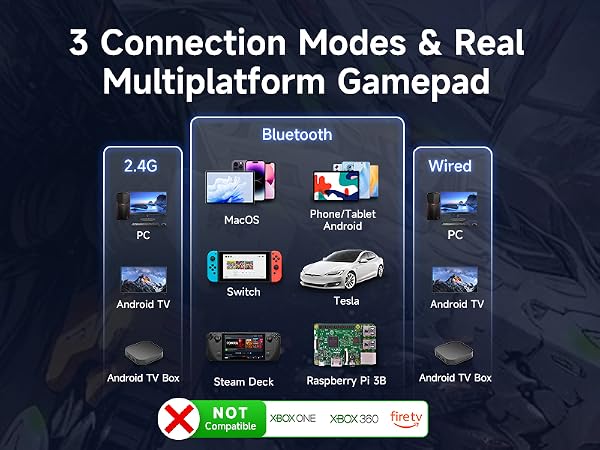 3 Connection Modes & Real Multiplatform Gamepad

2.4G

PC

Android TV

Android TV Box

Bluetooth

MacOS

Phone/Tablet Android

Switch

Tesla

Steam Deck

Raspberry Pi 3B

Wired

PC

Android TV

Android TV Box

NOT Compatible

XBOX ONE

XBOX 360

fire tv